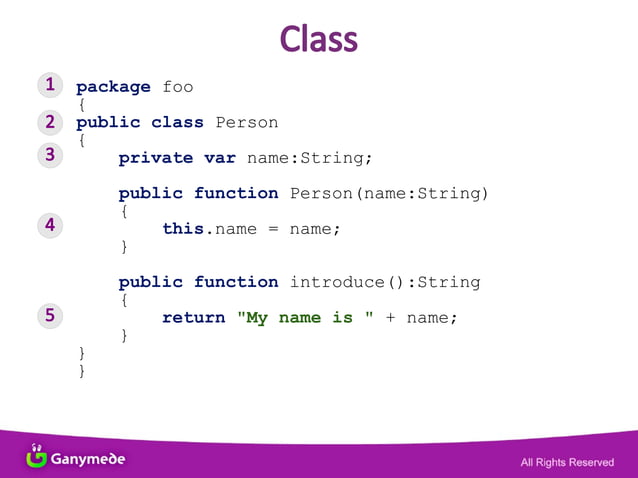 Class

1
package foo
{
2
public class Person
{
3
private var name:String;

public function Person(name:String)
{
4
this.name = name;
}

public function introduce():String
{
5
return "My name is " + name;
}
}
}

Ganymede

All Rights Reserved